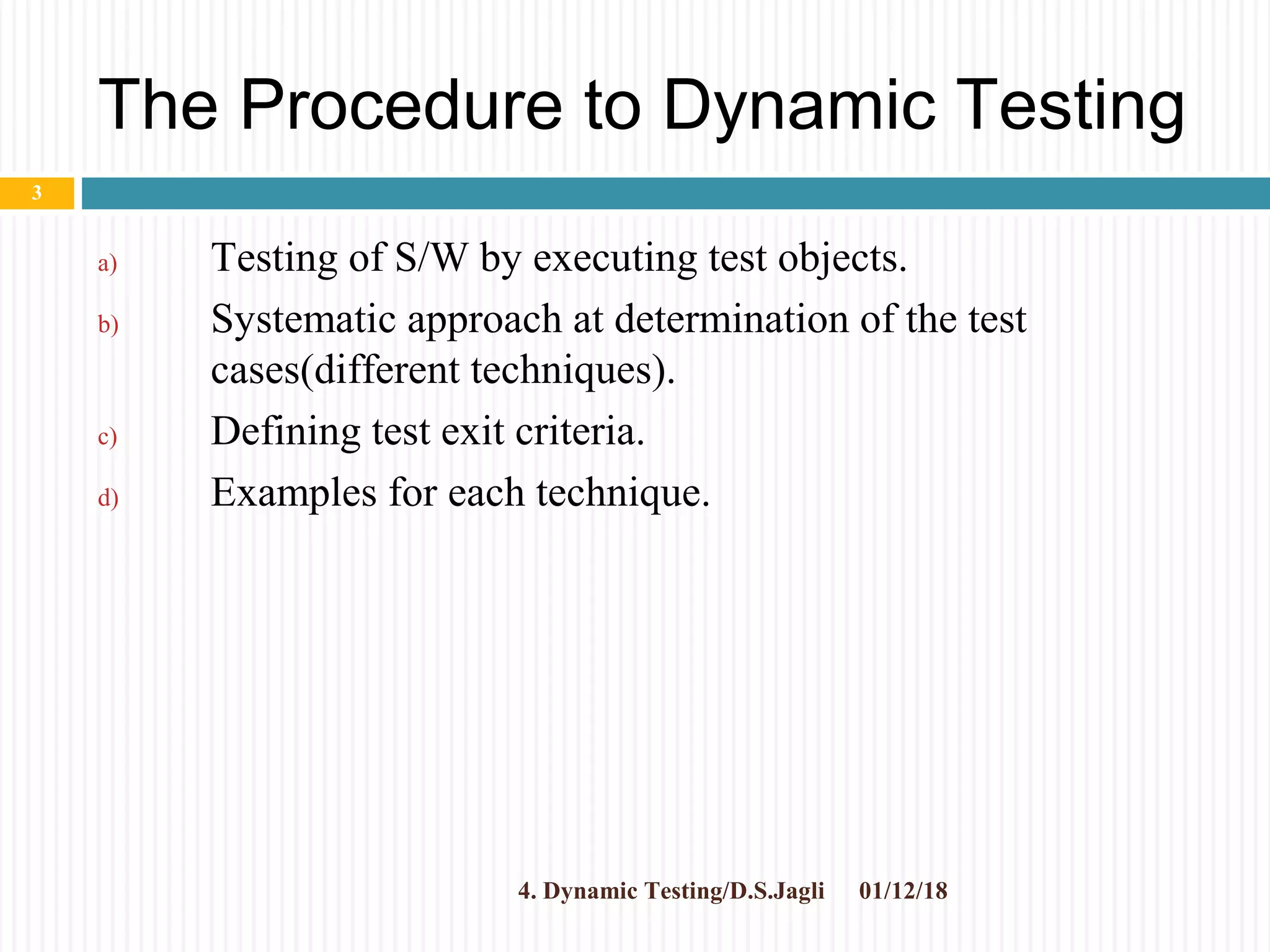 The Procedure to Dynamic Testing

3

a) Testing of S/W by executing test objects.

b) Systematic approach at determination of the test cases(different techniques).

c) Defining test exit criteria.

d) Examples for each technique.

4. Dynamic Testing/D.S.Jagli 01/12/18